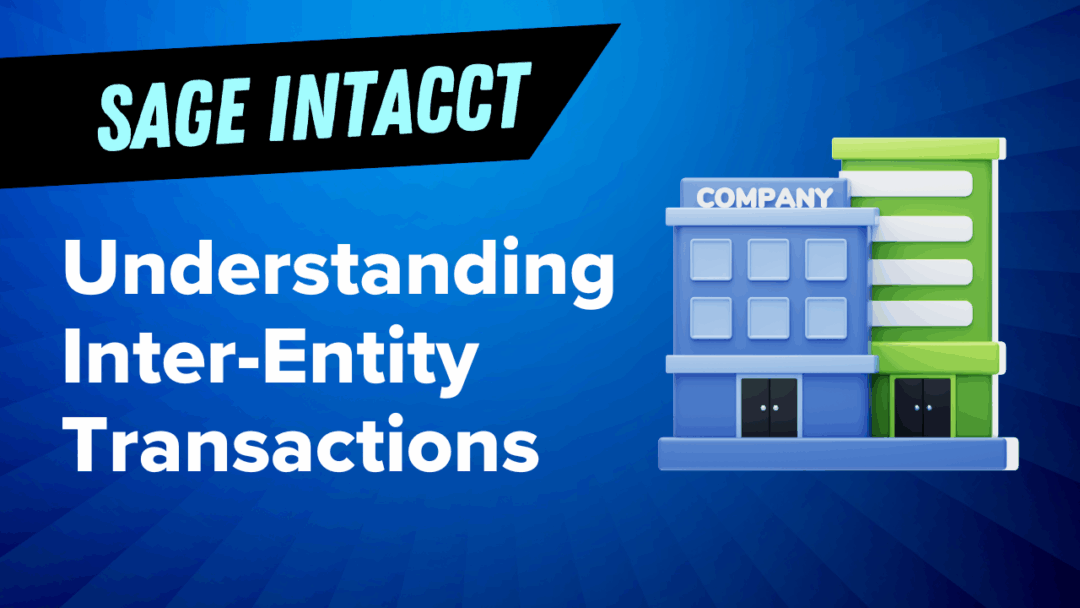 SAGE INTACCT

Understanding Inter-Entity Transactions

COMPANY